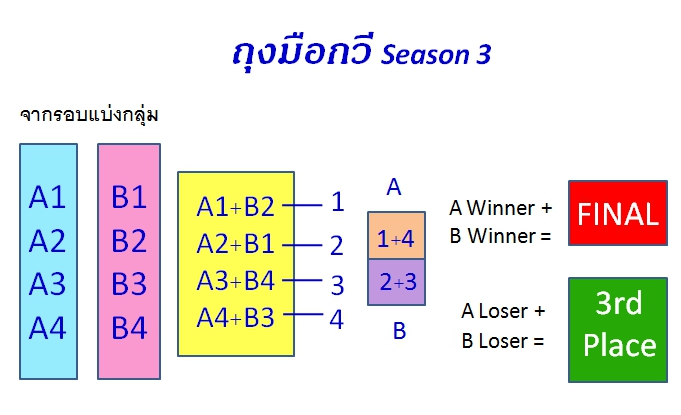 ถุงมือกวี Season 3

จากรอบแบ่งกลุ่ม

A1
A2
A3
A4

B1
B2
B3
B4

A1+B2 — 1
A2+B1 — 2
A3+B4 — 3
A4+B3 — 4

A
1+4
2+3
B

A Winner +
B Winner =

FINAL

A Loser +
B Loser =

3rd Place